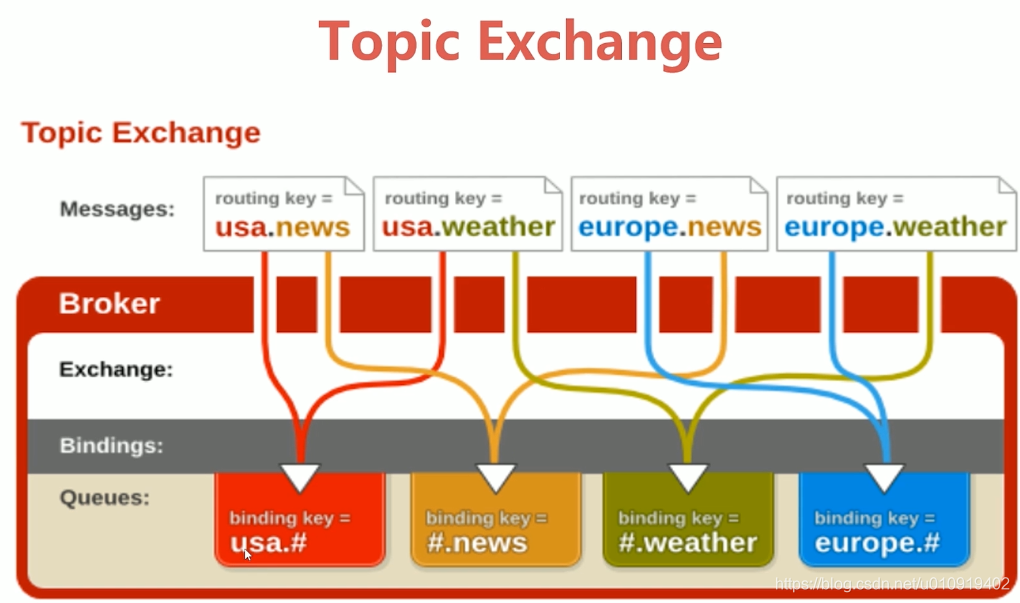 Topic Exchange

Topic Exchange

Messages:

routing key = usa.news

routing key = usa.weather

routing key = europe.news

routing key = europe.weather

Broker

Exchange:

Bindings:

Queues:

binding key = usa.#

binding key = #.news

binding key = #.weather

binding key = europe.#

https://blog.csdn.net/u010919402